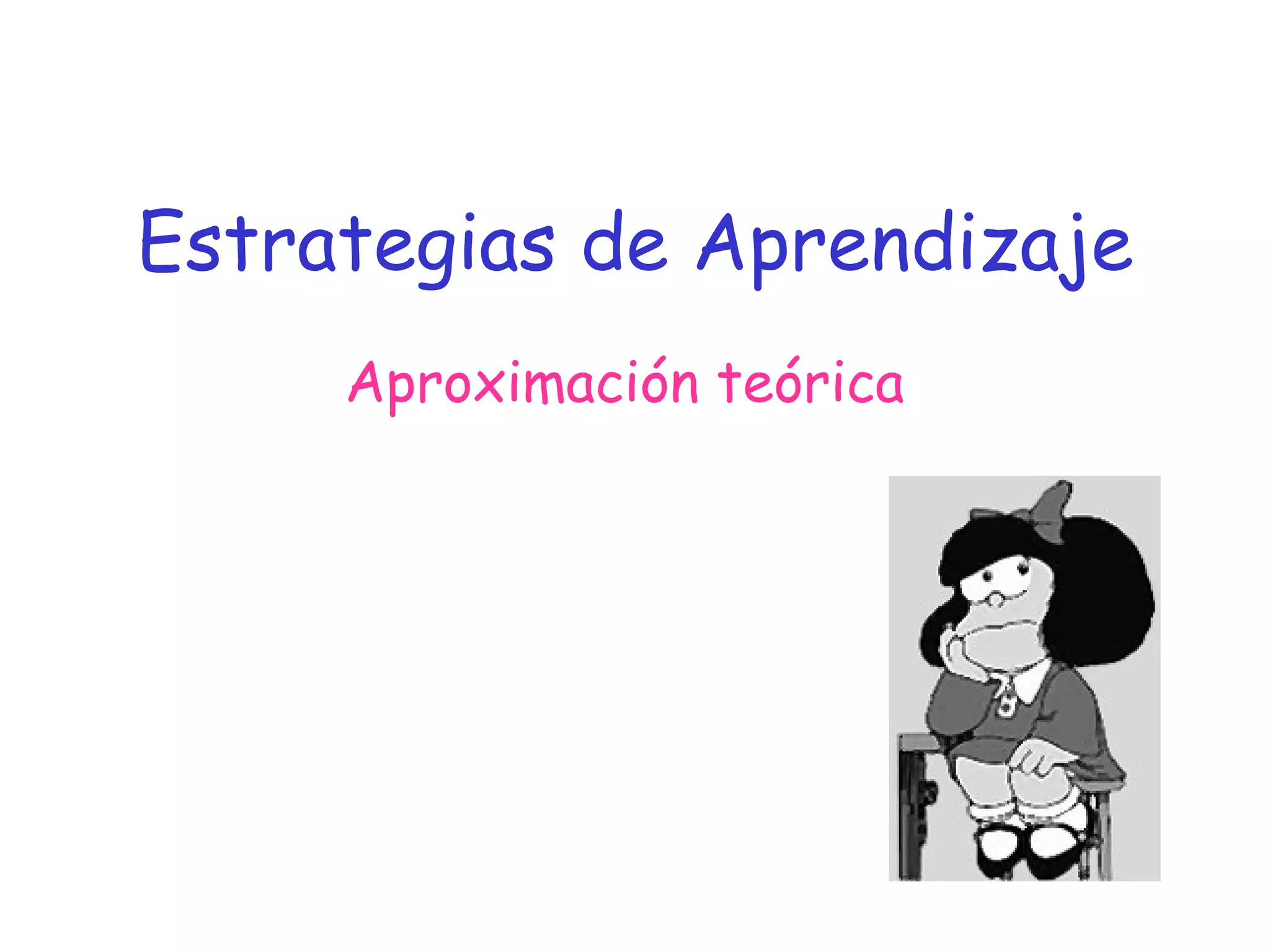 Estrategias de Aprendizaje

Aproximación teórica